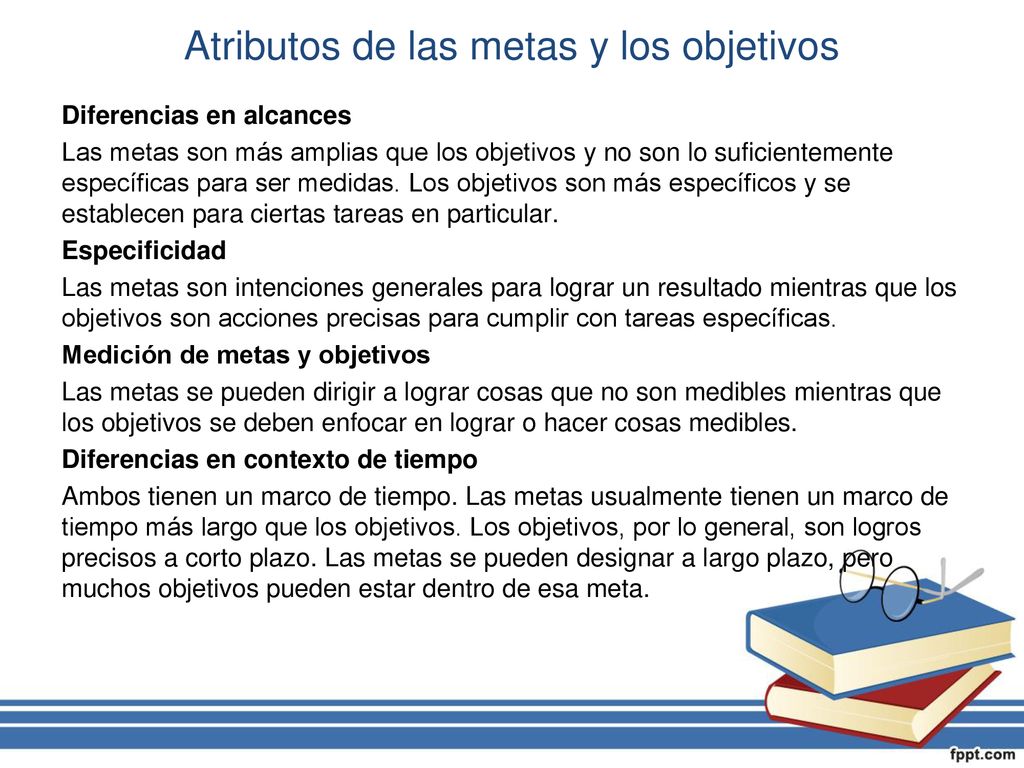 Atributos de las metas y los objetivos

Diferencias en alcances

Las metas son más amplias que los objetivos y no son lo suficientemente específicas para ser medidas. Los objetivos son más específicos y se establecen para ciertas tareas en particular.

Especificidad

Las metas son intenciones generales para lograr un resultado mientras que los objetivos son acciones precisas para cumplir con tareas específicas.

Medición de metas y objetivos

Las metas se pueden dirigir a lograr cosas que no son medibles mientras que los objetivos se deben enfocar en lograr o hacer cosas medibles.

Diferencias en contexto de tiempo

Ambos tienen un marco de tiempo. Las metas usualmente tienen un marco de tiempo más largo que los objetivos. Los objetivos, por lo general, son logros precisos a corto plazo. Las metas se pueden designar a largo plazo, pero muchos objetivos pueden estar dentro de esa meta.

fppt.com